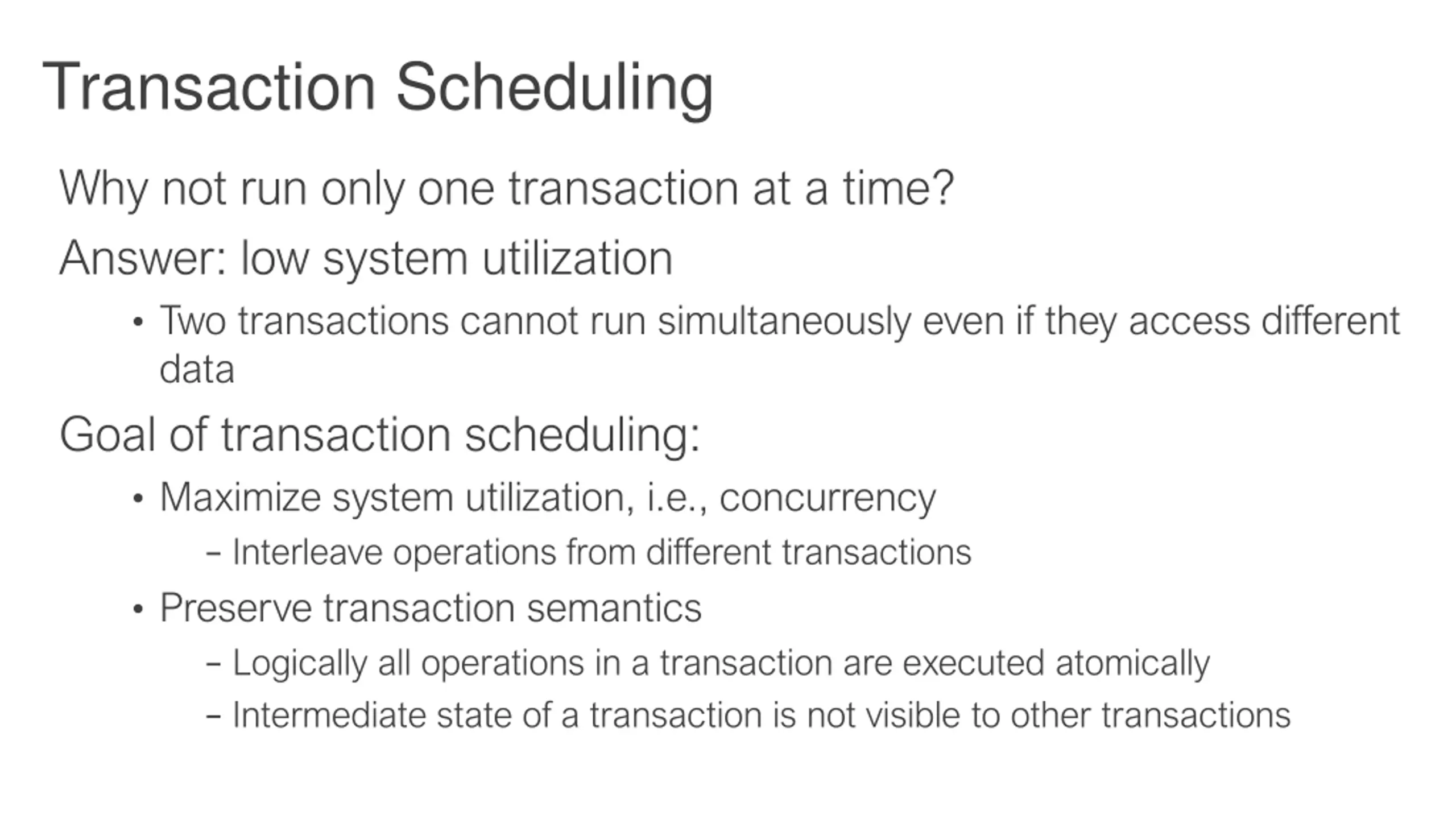 Transaction Scheduling

Why not run only one transaction at a time?

Answer: low system utilization

• Two transactions cannot run simultaneously even if they access different data

Goal of transaction scheduling:

• Maximize system utilization, i.e., concurrency
  – Interleave operations from different transactions
• Preserve transaction semantics
  – Logically all operations in a transaction are executed atomically
  – Intermediate state of a transaction is not visible to other transactions